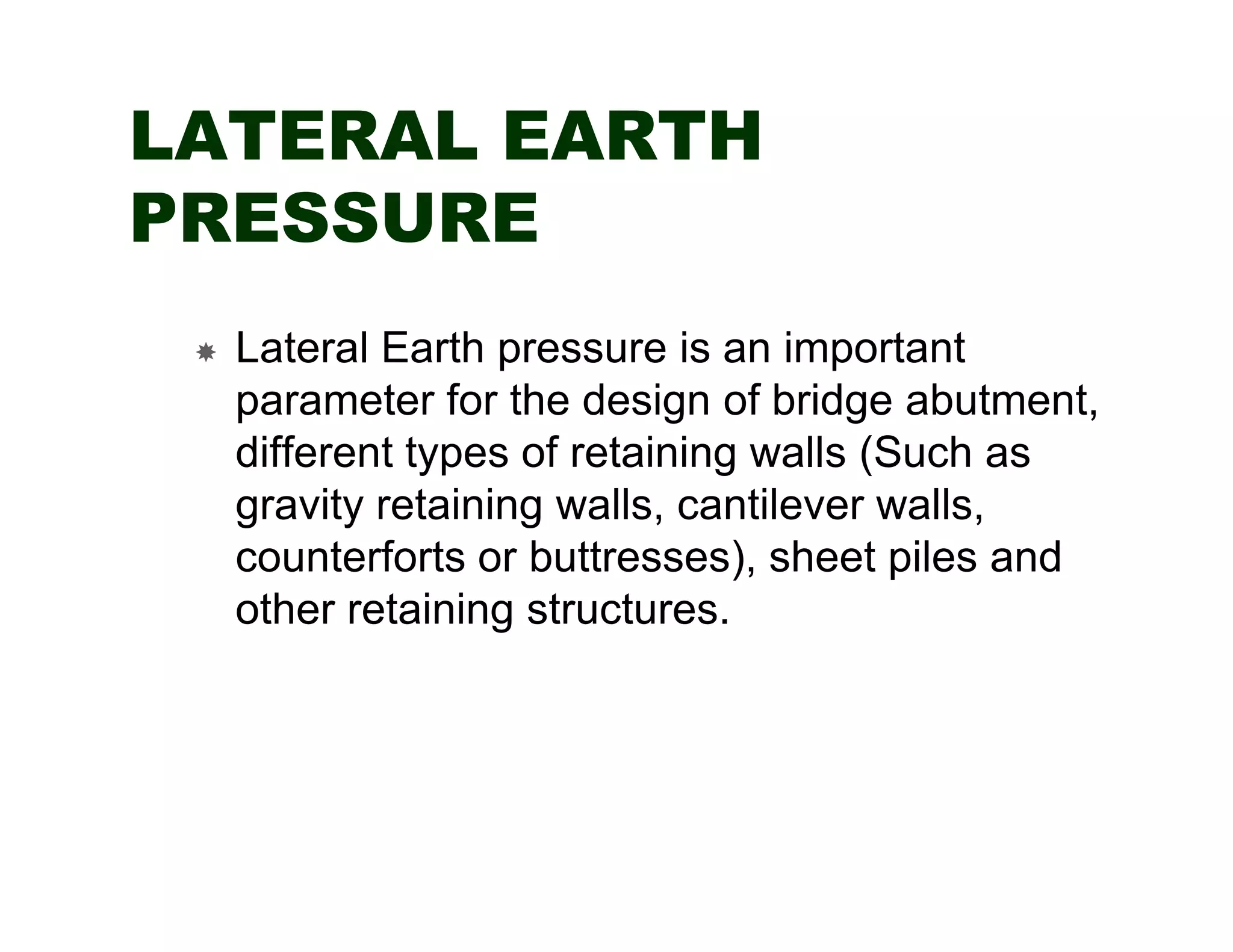 LATERAL EARTH PRESSURE

Lateral Earth pressure is an important parameter for the design of bridge abutment, different types of retaining walls (Such as gravity retaining walls, cantilever walls, counterforts or buttresses), sheet piles and other retaining structures.